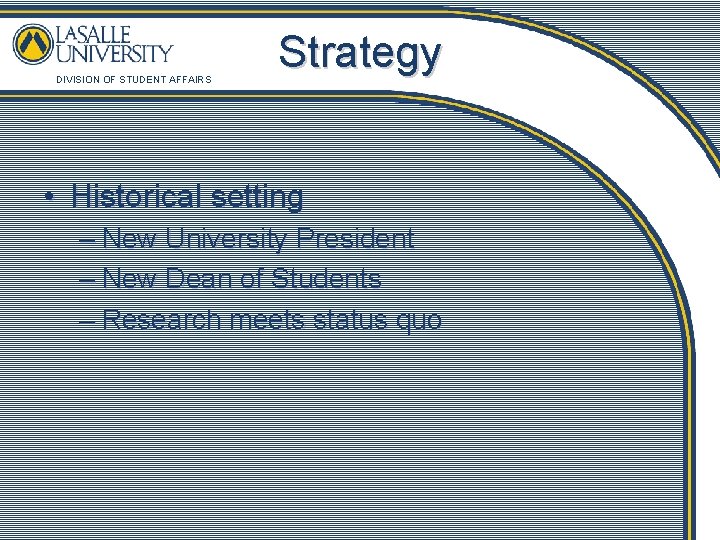 LASALLE
UNIVERSITY
DIVISION OF STUDENT AFFAIRS

Strategy

• Historical setting
– New University President
– New Dean of Students
– Research meets status quo